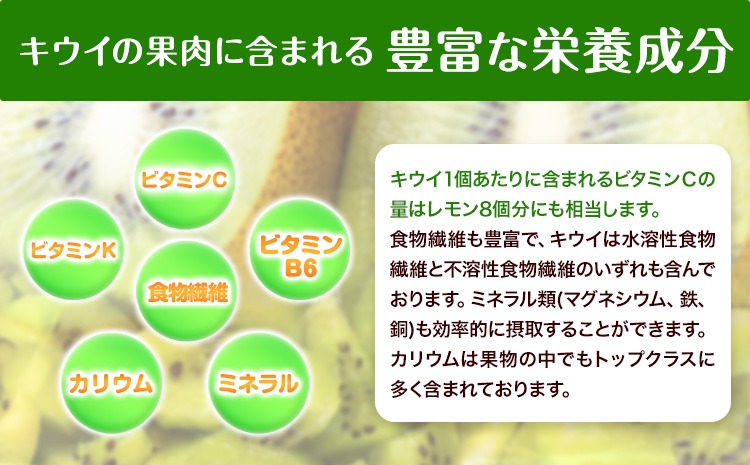 キウイの果肉に含まれる 豊富な栄養成分

ビタミンC

ビタミンK

ビタミンB6

食物繊維

カリウム

ミネラル

キウイ1個あたりに含まれるビタミンCの量はレモン8個分にも相当します。
食物繊維も豊富で、キウイは水溶性食物繊維と不溶性食物繊維のいずれも含んでおります。ミネラル類(マグネシウム、鉄、銅)も効率的に摂取することができます。カリウムは果物の中でもトップクラスに多く含まれております。